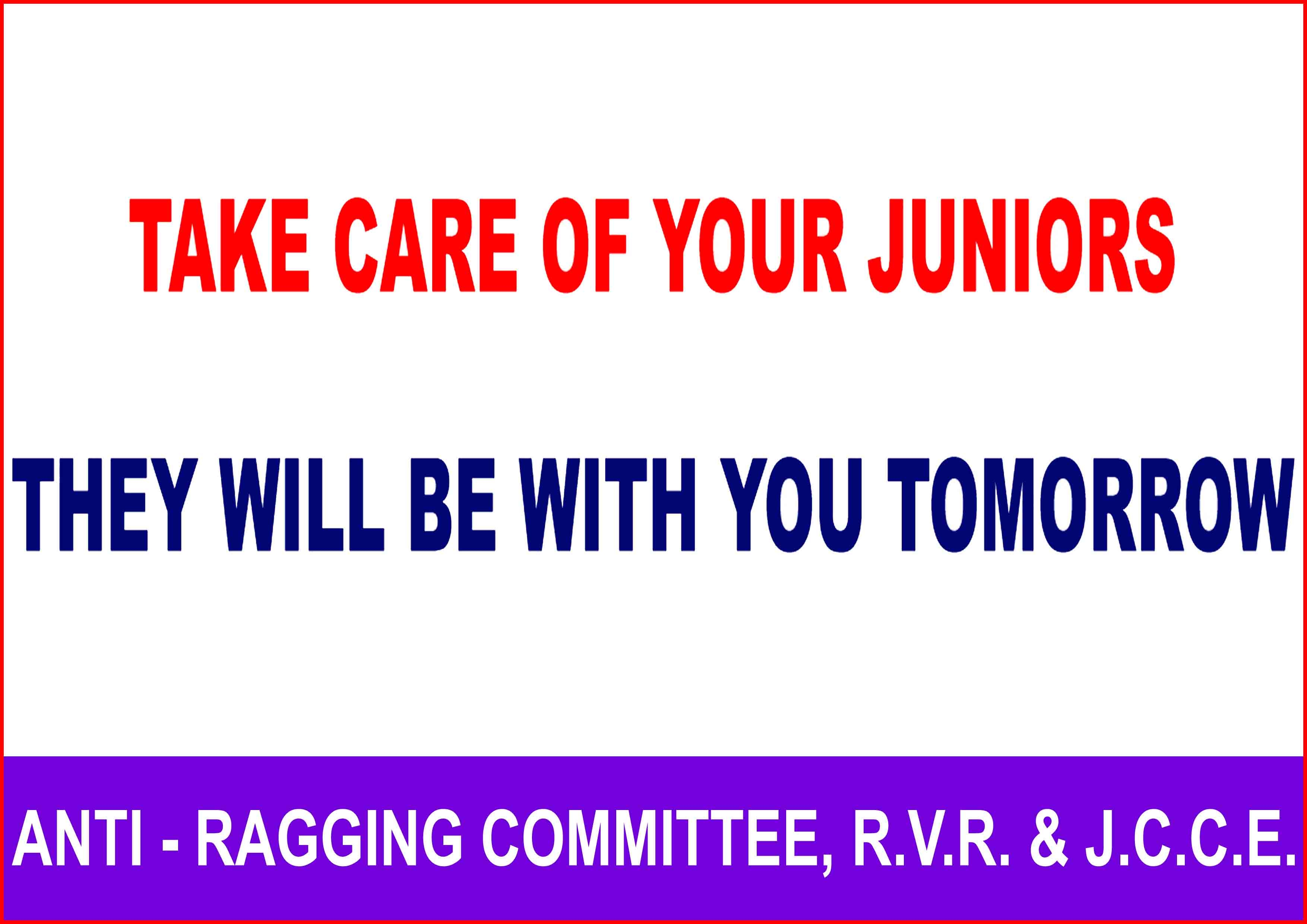 TAKE CARE OF YOUR JUNIORS

THEY WILL BE WITH YOU TOMORROW

ANTI - RAGGING COMMITTEE, R.V.R. & J.C.C.E.